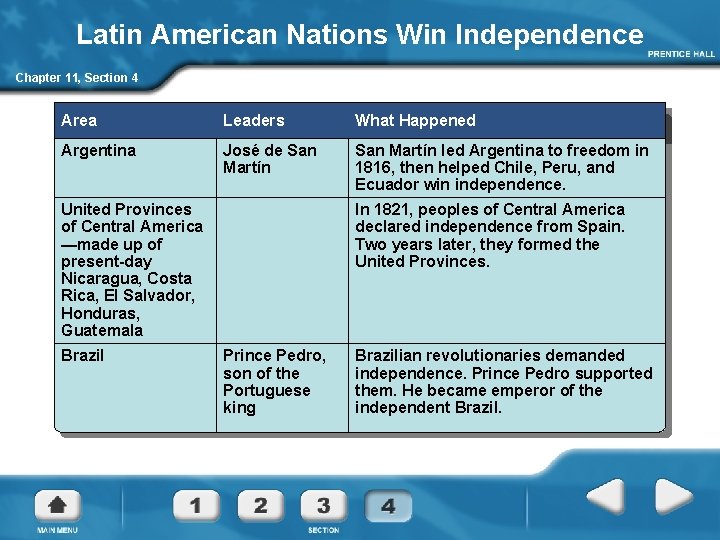 Latin American Nations Win Independence

PRENTICE HALL

Chapter 11, Section 4

| Area | Leaders | What Happened |
|---|---|---|
| Argentina | José de San Martín | San Martín led Argentina to freedom in 1816, then helped Chile, Peru, and Ecuador win independence. |
| United Provinces of Central America —made up of present-day Nicaragua, Costa Rica, El Salvador, Honduras, Guatemala | | In 1821, peoples of Central America declared independence from Spain. Two years later, they formed the United Provinces. |
| Brazil | Prince Pedro, son of the Portuguese king | Brazilian revolutionaries demanded independence. Prince Pedro supported them. He became emperor of the independent Brazil. |

MAIN MENU

1 2 3 4

SECTION